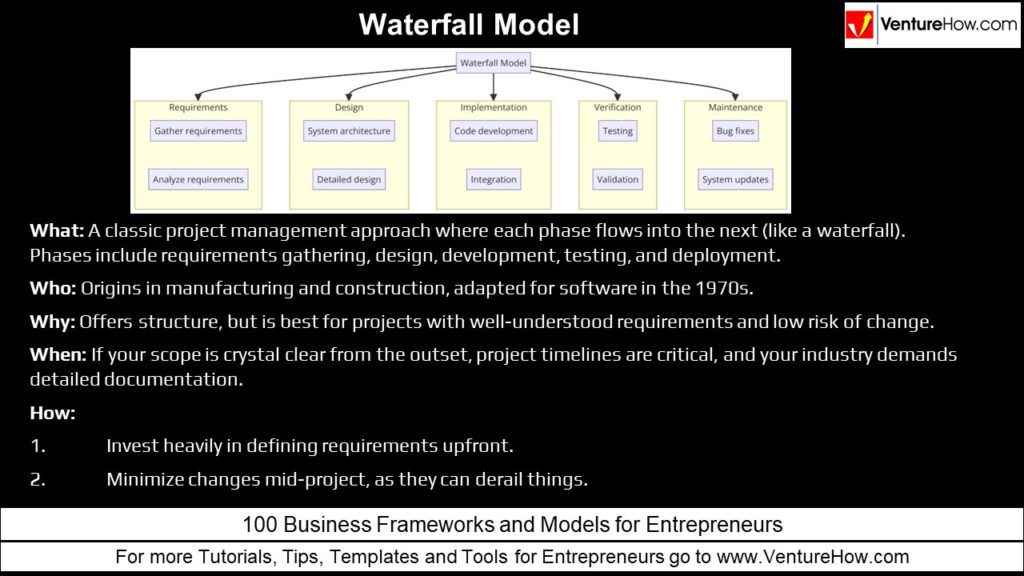 Waterfall Model

VentureHow.com

Waterfall Model

Requirements
Gather requirements
Analyze requirements

Design
System architecture
Detailed design

Implementation
Code development
Integration

Verification
Testing
Validation

Maintenance
Bug fixes
System updates

What: A classic project management approach where each phase flows into the next (like a waterfall). Phases include requirements gathering, design, development, testing, and deployment.

Who: Origins in manufacturing and construction, adapted for software in the 1970s.

Why: Offers structure, but is best for projects with well-understood requirements and low risk of change.

When: If your scope is crystal clear from the outset, project timelines are critical, and your industry demands detailed documentation.

How:

1. Invest heavily in defining requirements upfront.

2. Minimize changes mid-project, as they can derail things.

100 Business Frameworks and Models for Entrepreneurs

For more Tutorials, Tips, Templates and Tools for Entrepreneurs go to www.VentureHow.com